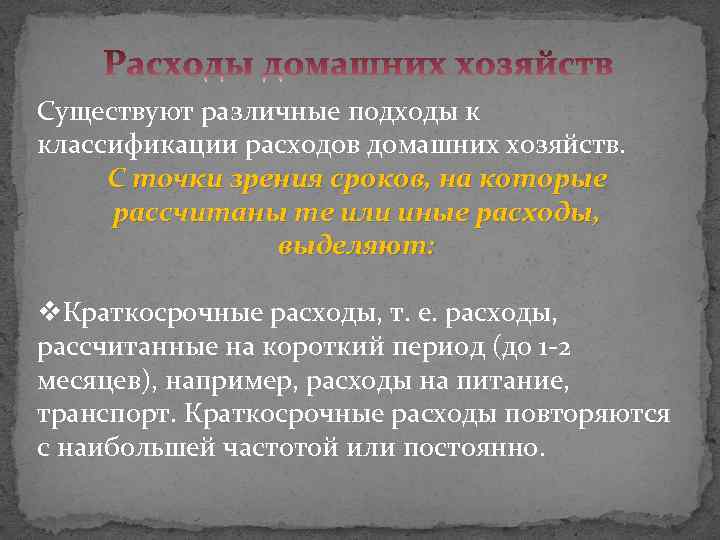 Расходы домашних хозяйств

Существуют различные подходы к классификации расходов домашних хозяйств.

С точки зрения сроков, на которые рассчитаны те или иные расходы, выделяют:

❖Краткосрочные расходы, т. е. расходы, рассчитанные на короткий период (до 1-2 месяцев), например, расходы на питание, транспорт. Краткосрочные расходы повторяются с наибольшей частотой или постоянно.